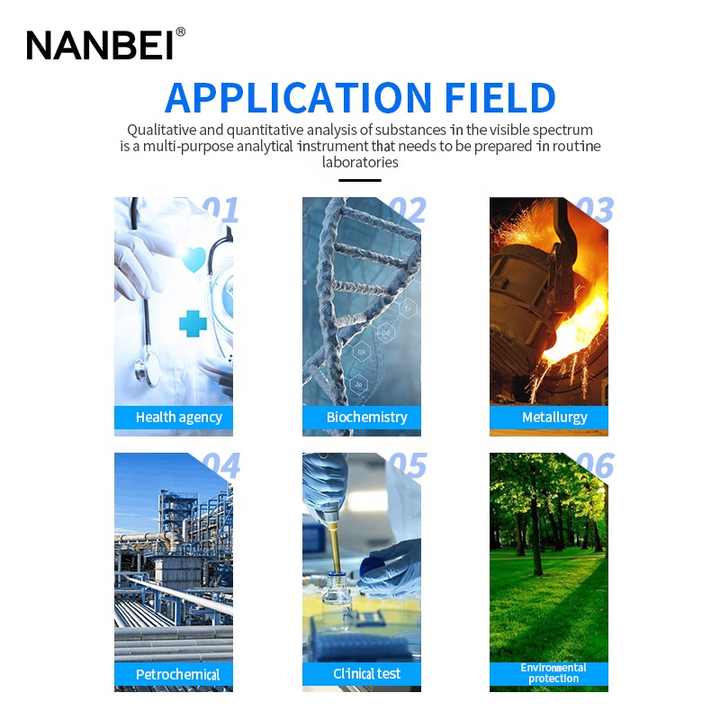 NANBEI®

APPLICATION FIELD

Qualitative and quantitative analysis of substances in the visible spectrum is a multi-purpose analytical instrument that needs to be prepared in routine laboratories

01
Health agency

02
Biochemistry

03
Metallurgy

04
Petrochemical

05
Clinical test

06
Environmental protection